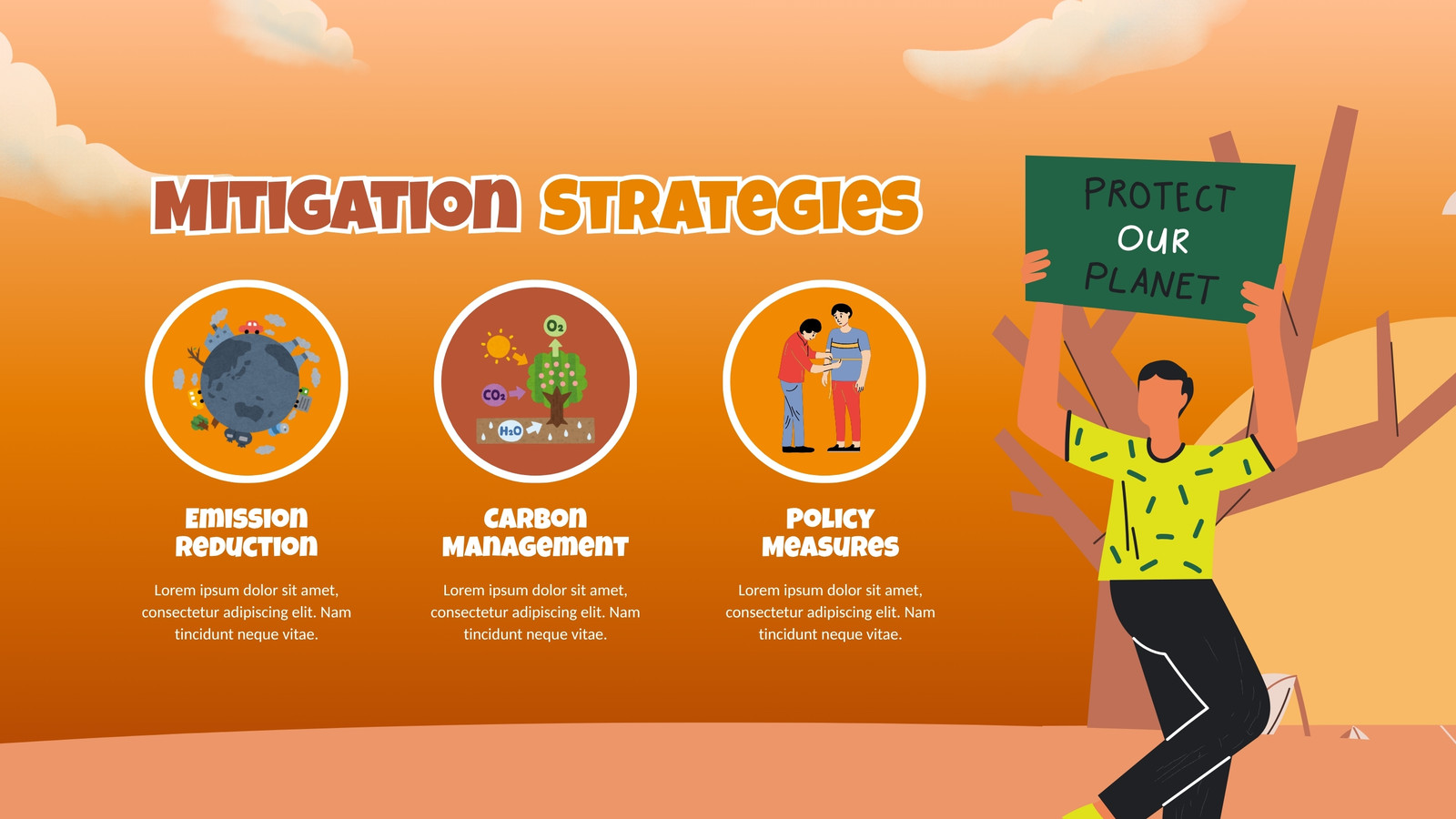 MITIGATION STRATEGIES

$O_2$

$CO_2$

$H_2O$

EMISSION REDUCTION

Lorem ipsum dolor sit amet, consectetur adipiscing elit. Nam tincidunt neque vitae.

CARBON MANAGEMENT

Lorem ipsum dolor sit amet, consectetur adipiscing elit. Nam tincidunt neque vitae.

POLICY MEASURES

Lorem ipsum dolor sit amet, consectetur adipiscing elit. Nam tincidunt neque vitae.

PROTECT OUR PLANET